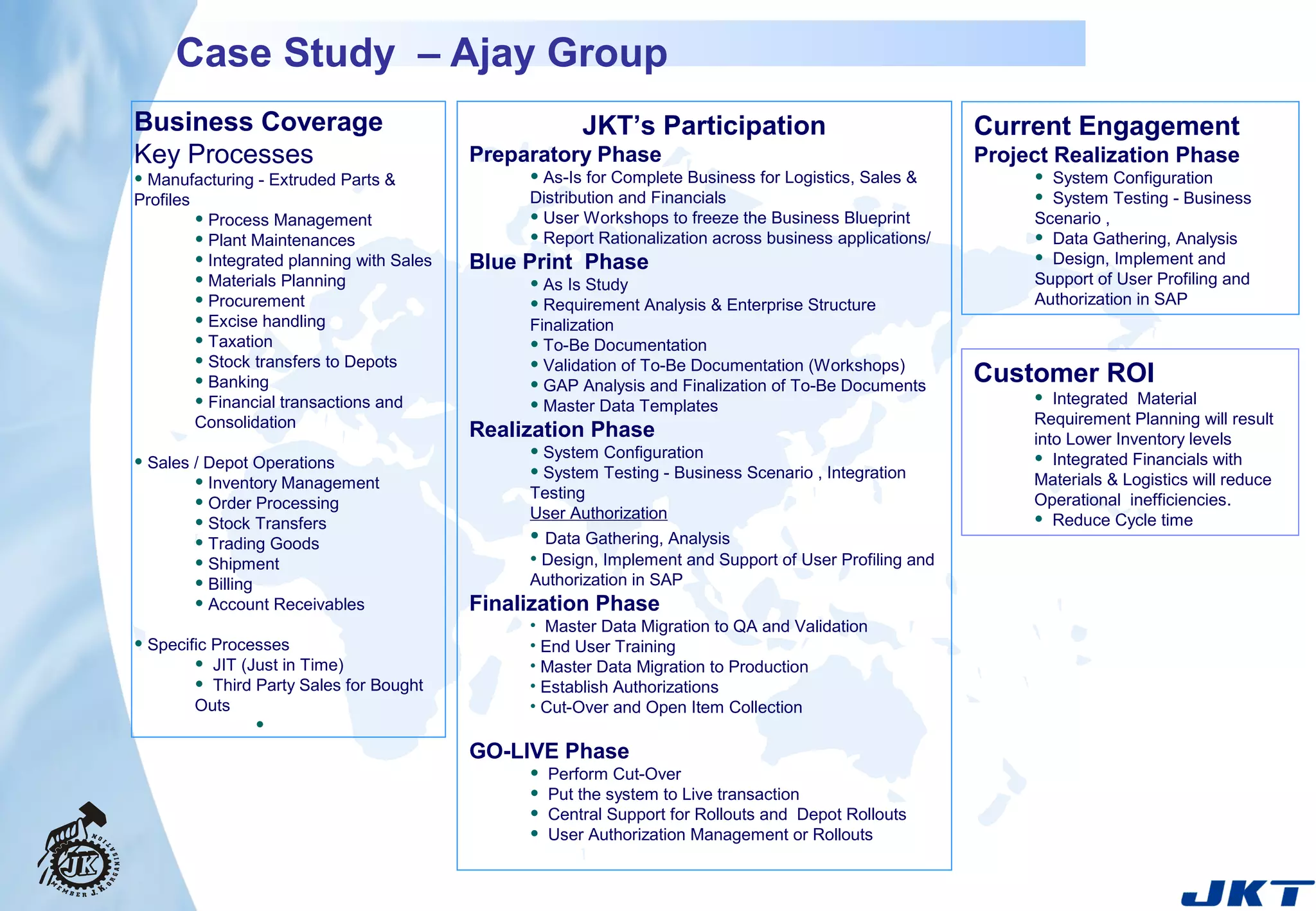 Case Study – Ajay Group

Business Coverage
Key Processes
• Manufacturing - Extruded Parts & Profiles
• Process Management
• Plant Maintenances
• Integrated planning with Sales
• Materials Planning
• Procurement
• Excise handling
• Taxation
• Stock transfers to Depots
• Banking
• Financial transactions and Consolidation

• Sales / Depot Operations
• Inventory Management
• Order Processing
• Stock Transfers
• Trading Goods
• Shipment
• Billing
• Account Receivables

• Specific Processes
• JIT (Just in Time)
• Third Party Sales for Bought Outs
•

JKT's Participation
Preparatory Phase
• As-Is for Complete Business for Logistics, Sales & Distribution and Financials
• User Workshops to freeze the Business Blueprint
• Report Rationalization across business applications/
Blue Print Phase
• As Is Study
• Requirement Analysis & Enterprise Structure Finalization
• To-Be Documentation
• Validation of To-Be Documentation (Workshops)
• GAP Analysis and Finalization of To-Be Documents
• Master Data Templates
Realization Phase
• System Configuration
• System Testing - Business Scenario , Integration Testing
User Authorization
• Data Gathering, Analysis
• Design, Implement and Support of User Profiling and Authorization in SAP
Finalization Phase
• Master Data Migration to QA and Validation
• End User Training
• Master Data Migration to Production
• Establish Authorizations
• Cut-Over and Open Item Collection

GO-LIVE Phase
• Perform Cut-Over
• Put the system to Live transaction
• Central Support for Rollouts and Depot Rollouts
• User Authorization Management or Rollouts

Current Engagement
Project Realization Phase
• System Configuration
• System Testing - Business Scenario ,
• Data Gathering, Analysis
• Design, Implement and Support of User Profiling and Authorization in SAP

Customer ROI
• Integrated Material Requirement Planning will result into Lower Inventory levels
• Integrated Financials with Materials & Logistics will reduce Operational inefficiencies.
• Reduce Cycle time

JK
MEMBER J.K. ORGANISATION

JKT